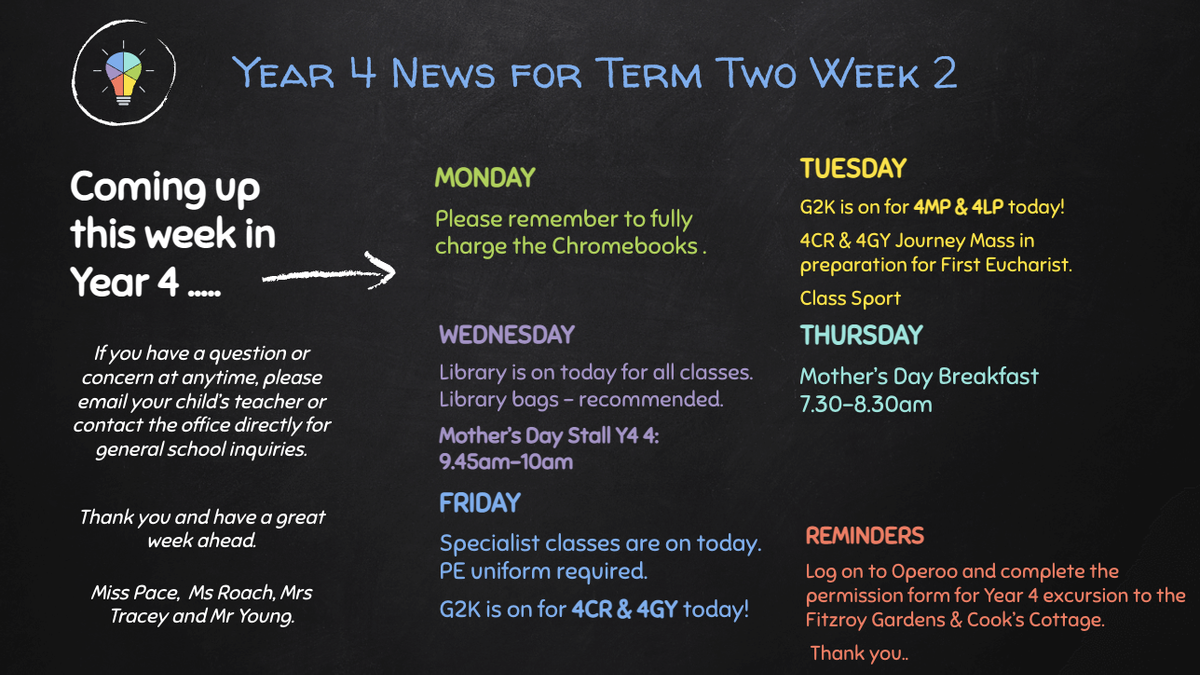 Year 4 News for Term Two Week 2

Coming up this week in Year 4 .....

If you have a question or concern at anytime, please email your child's teacher or contact the office directly for general school inquiries.

Thank you and have a great week ahead.

Miss Pace, Ms Roach, Mrs Tracey and Mr Young.

MONDAY

Please remember to fully charge the Chromebooks .

WEDNESDAY

Library is on today for all classes. Library bags - recommended.

Mother's Day Stall Y4 4: 9.45am-10am

FRIDAY

Specialist classes are on today. PE uniform required.

G2K is on for 4CR & 4GY today!

TUESDAY

G2K is on for 4MP & 4LP today!

4CR & 4GY Journey Mass in preparation for First Eucharist.

Class Sport

THURSDAY

Mother's Day Breakfast 7.30-8.30am

REMINDERS

Log on to Operoo and complete the permission form for Year 4 excursion to the Fitzroy Gardens & Cook's Cottage.

Thank you..